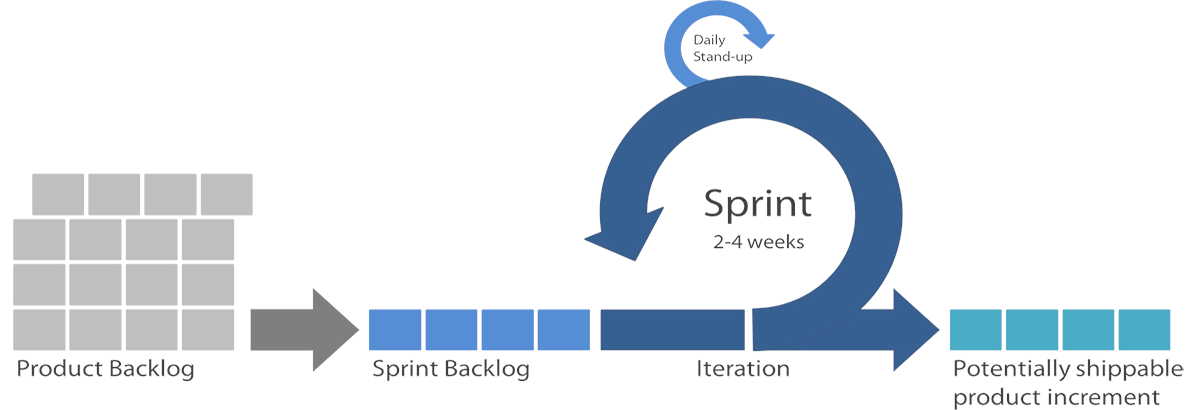 Daily Stand-up

Sprint
2-4 weeks

Product Backlog

Sprint Backlog

Iteration

Potentially shippable product increment